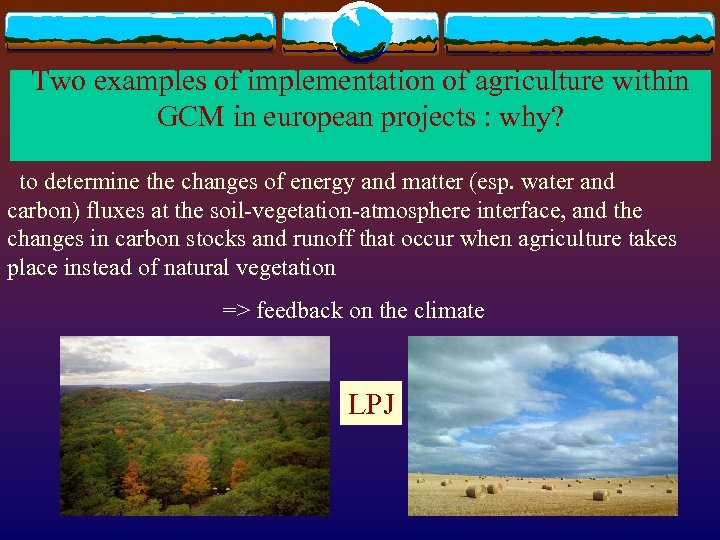 Two examples of implementation of agriculture within GCM in european projects : why?

to determine the changes of energy and matter (esp. water and carbon) fluxes at the soil-vegetation-atmosphere interface, and the changes in carbon stocks and runoff that occur when agriculture takes place instead of natural vegetation

=> feedback on the climate

LPJ